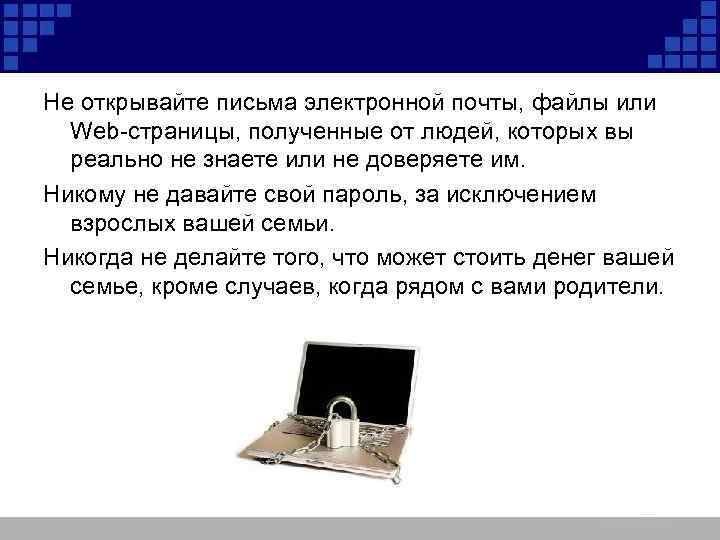 Не открывайте письма электронной почты, файлы или Web-страницы, полученные от людей, которых вы реально не знаете или не доверяете им.

Никому не давайте свой пароль, за исключением взрослых вашей семьи.

Никогда не делайте того, что может стоить денег вашей семье, кроме случаев, когда рядом с вами родители.